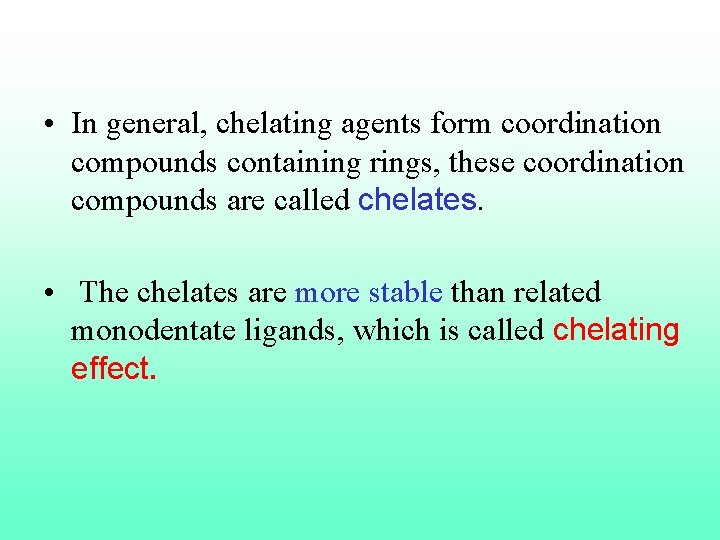 • In general, chelating agents form coordination compounds containing rings, these coordination compounds are called chelates.

• The chelates are more stable than related monodentate ligands, which is called chelating effect.